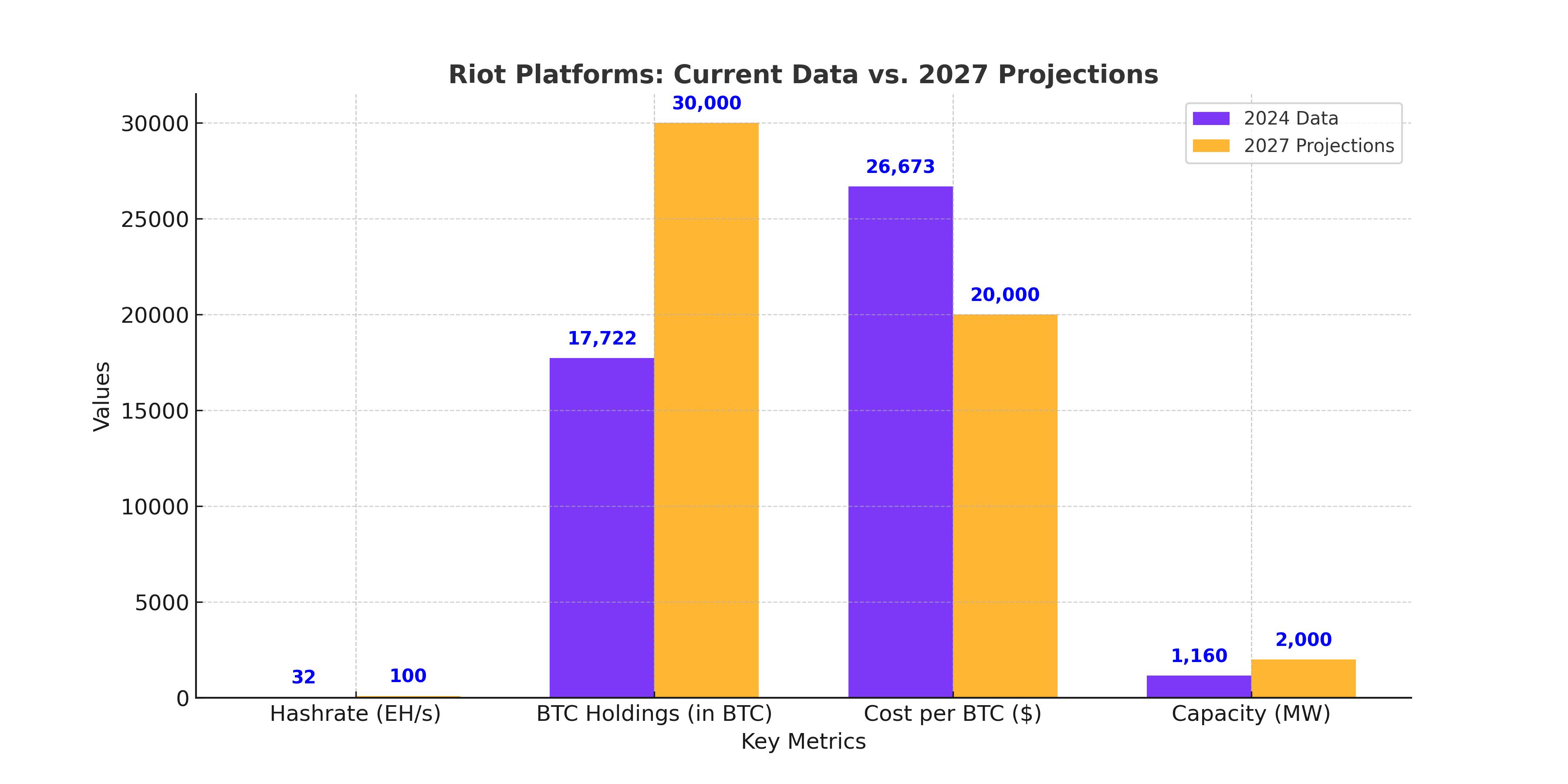 Riot Platforms: Current Data vs. 2027 Projections

2024 Data
2027 Projections

Values

30000
25000
20000
15000
10000
5000
0

32
100
17,722
30,000
26,673
20,000
1,160
2,000

Hashrate (EH/s)
BTC Holdings (in BTC)
Cost per BTC ($)
Capacity (MW)

Key Metrics